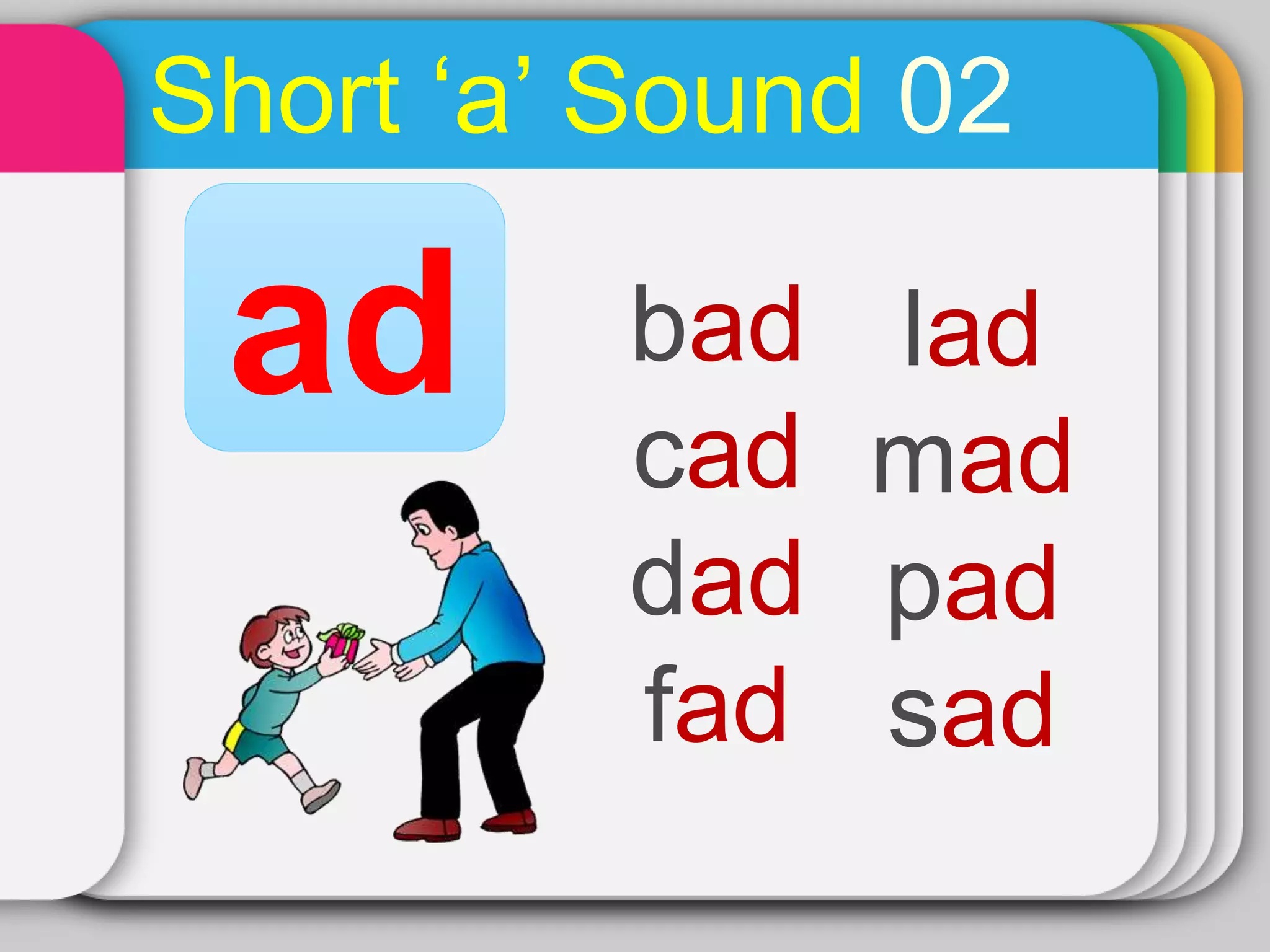 Short ‘a’ Sound 02

ad

bad
cad
dad
fad

lad
mad
pad
sad